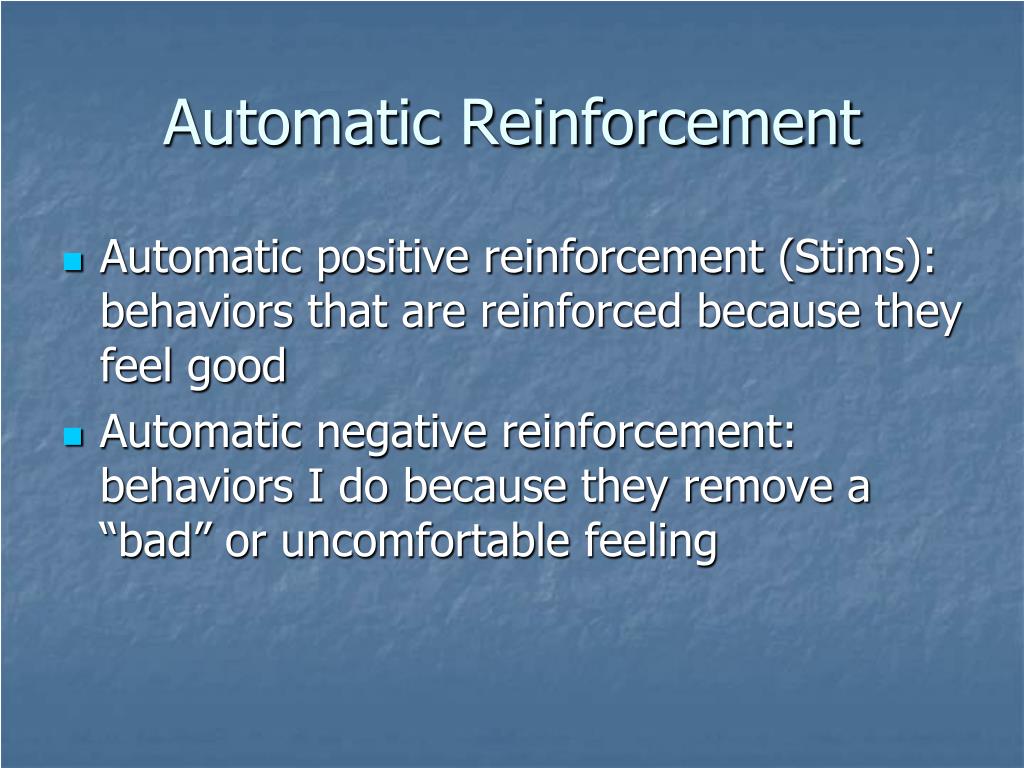 Automatic Reinforcement

- Automatic positive reinforcement (Stims): behaviors that are reinforced because they feel good
- Automatic negative reinforcement: behaviors I do because they remove a “bad” or uncomfortable feeling